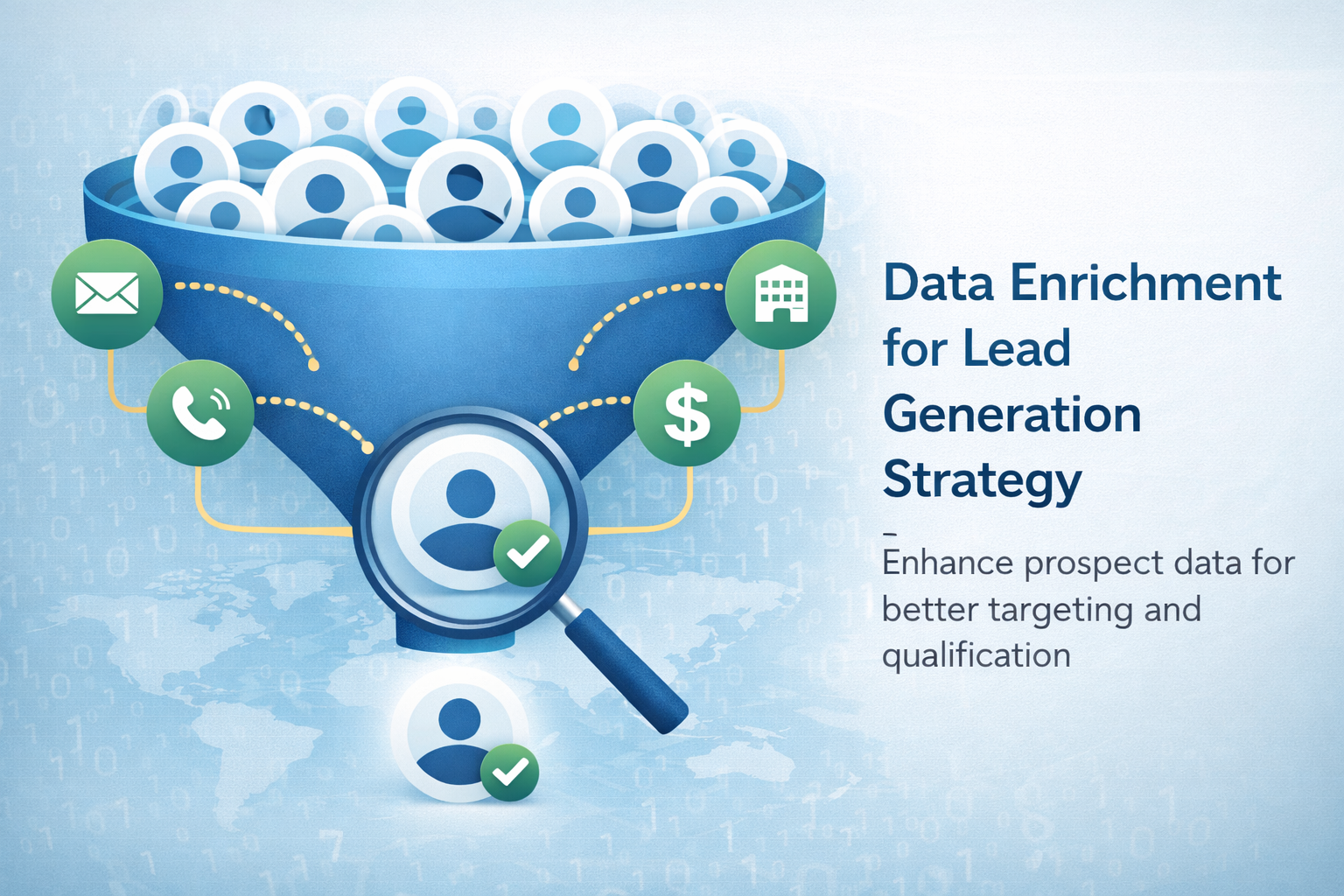 Data Enrichment for Lead Generation Strategy

–

Enhance prospect data for better targeting and qualification